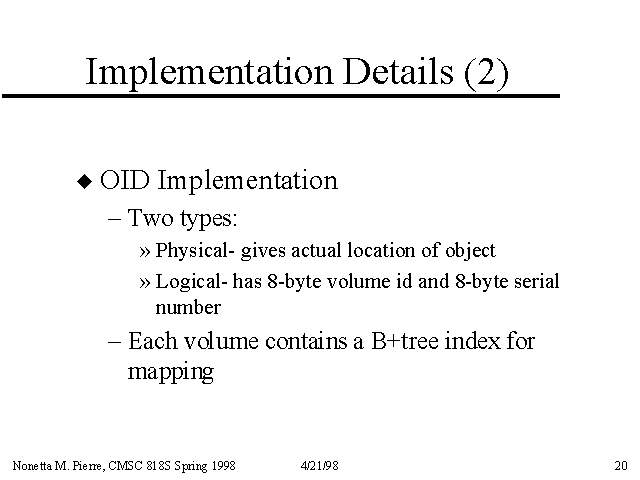 Implementation Details (2)

◆ OID Implementation

– Two types:

» Physical- gives actual location of object

» Logical- has 8-byte volume id and 8-byte serial number

– Each volume contains a B+tree index for mapping

Nonetta M. Pierre, CMSC 818S Spring 1998 4/21/98 20